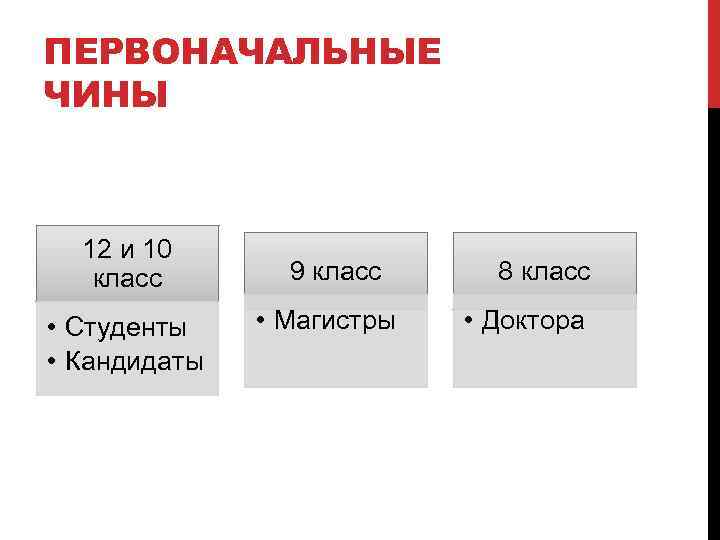 ПЕРВОНАЧАЛЬНЫЕ ЧИНЫ

12 и 10 класс

• Студенты
• Кандидаты

9 класс

• Магистры

8 класс

• Доктора